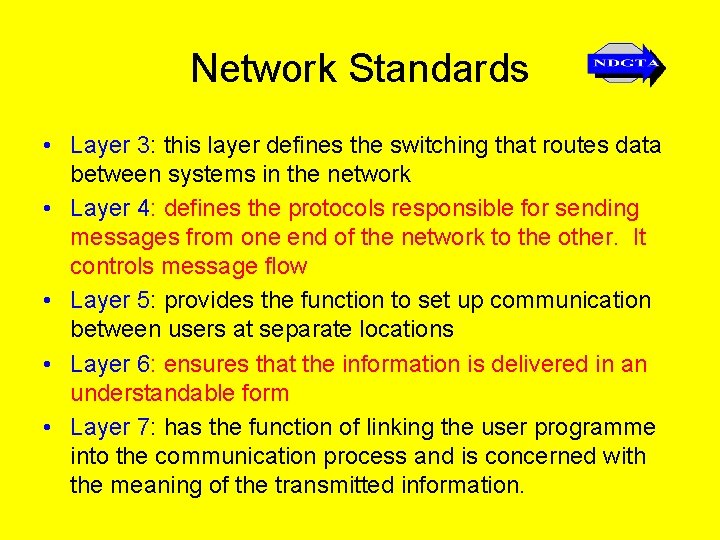 Network Standards

NDCTA

• Layer 3: this layer defines the switching that routes data between systems in the network
• Layer 4: defines the protocols responsible for sending messages from one end of the network to the other. It controls message flow
• Layer 5: provides the function to set up communication between users at separate locations
• Layer 6: ensures that the information is delivered in an understandable form
• Layer 7: has the function of linking the user programme into the communication process and is concerned with the meaning of the transmitted information.